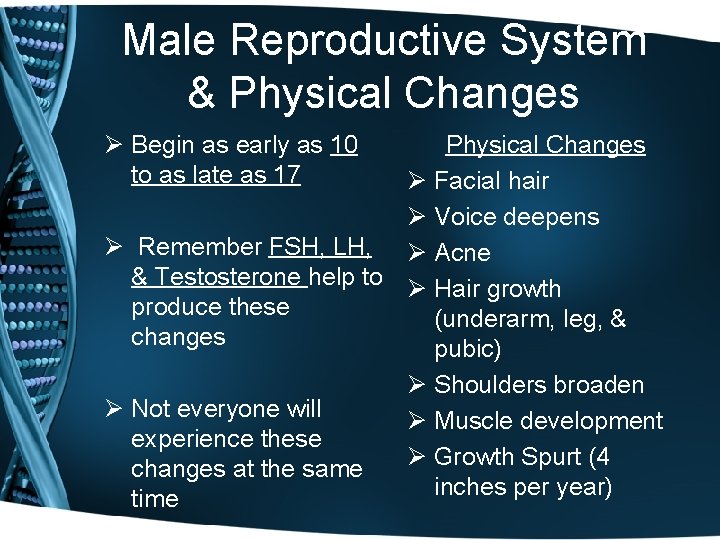 Male Reproductive System & Physical Changes

➢ Begin as early as 10 to as late as 17

➢ Remember FSH, LH, & Testosterone help to produce these changes

➢ Not everyone will experience these changes at the same time

Physical Changes

➢ Facial hair
➢ Voice deepens
➢ Acne
➢ Hair growth (underarm, leg, & pubic)
➢ Shoulders broaden
➢ Muscle development
➢ Growth Spurt (4 inches per year)